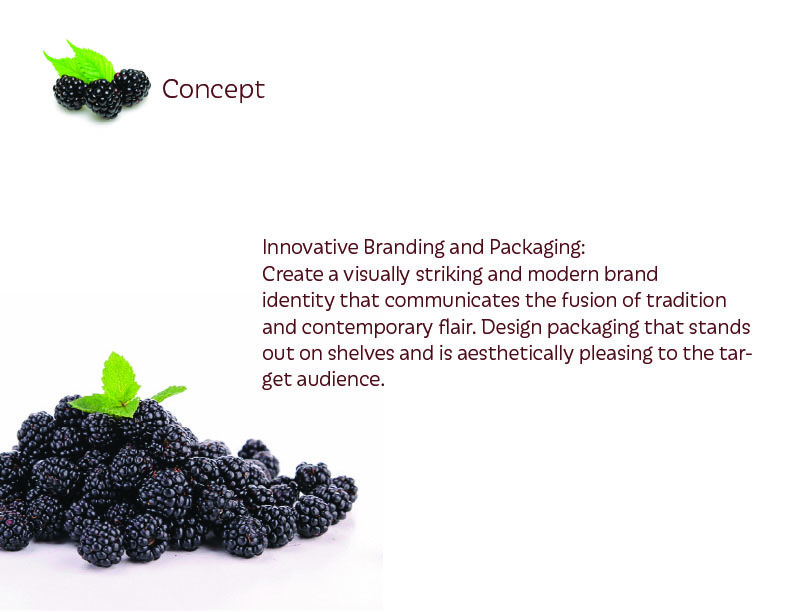 Concept

Innovative Branding and Packaging:
Create a visually striking and modern brand identity that communicates the fusion of tradition and contemporary flair. Design packaging that stands out on shelves and is aesthetically pleasing to the target audience.